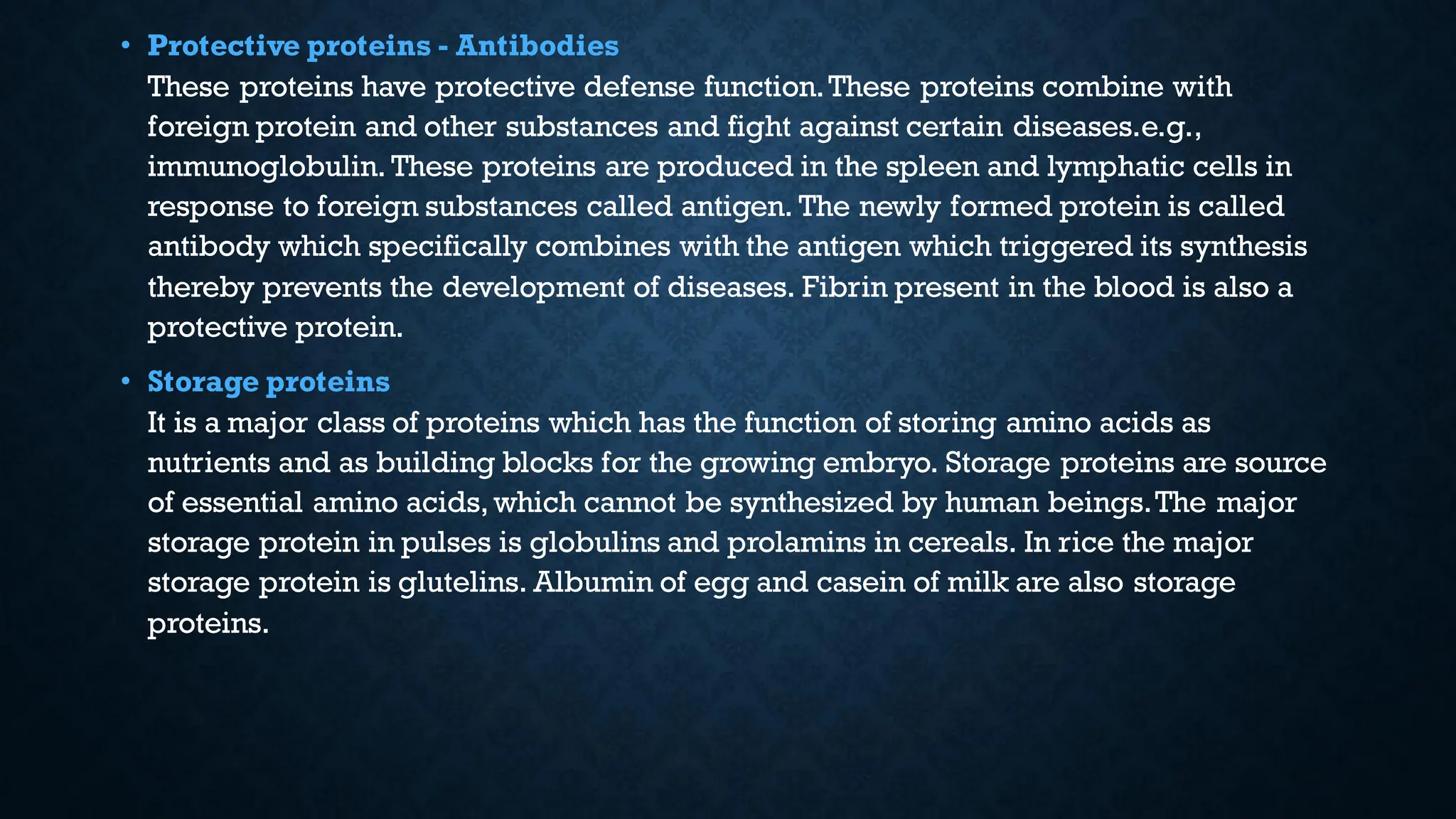 • Protective proteins - Antibodies
These proteins have protective defense function. These proteins combine with foreign protein and other substances and fight against certain diseases.e.g., immunoglobulin. These proteins are produced in the spleen and lymphatic cells in response to foreign substances called antigen. The newly formed protein is called antibody which specifically combines with the antigen which triggered its synthesis thereby prevents the development of diseases. Fibrin present in the blood is also a protective protein.

• Storage proteins
It is a major class of proteins which has the function of storing amino acids as nutrients and as building blocks for the growing embryo. Storage proteins are source of essential amino acids, which cannot be synthesized by human beings. The major storage protein in pulses is globulins and prolamins in cereals. In rice the major storage protein is glutelins. Albumin of egg and casein of milk are also storage proteins.